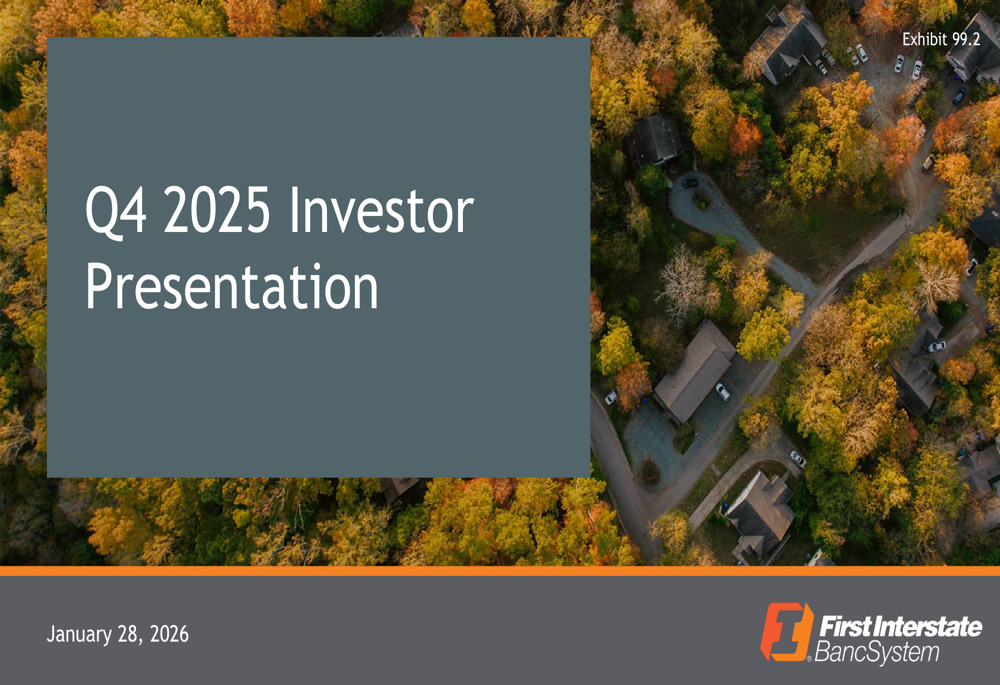 Exhibit 99.2

Q4 2025 Investor Presentation

January 28, 2026

First Interstate BancSystem